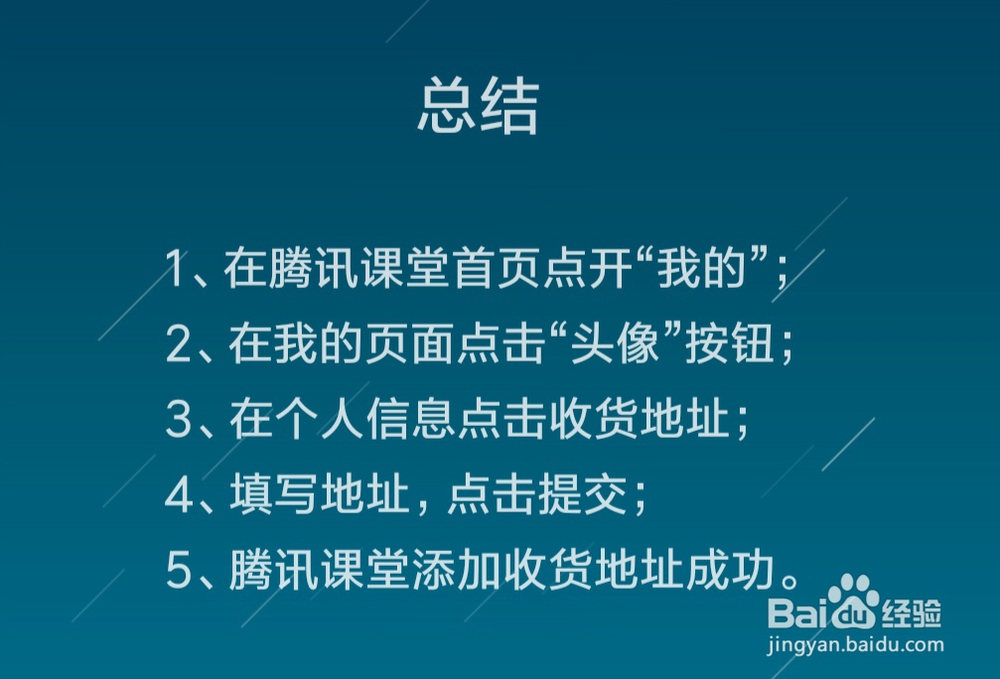 总结

1、在腾讯课堂首页点开“我的”；
2、在我的页面点击“头像”按钮；
3、在个人信息点击收货地址；
4、填写地址，点击提交；
5、腾讯课堂添加收货地址成功。

Baidu经验
jingyan.baidu.com